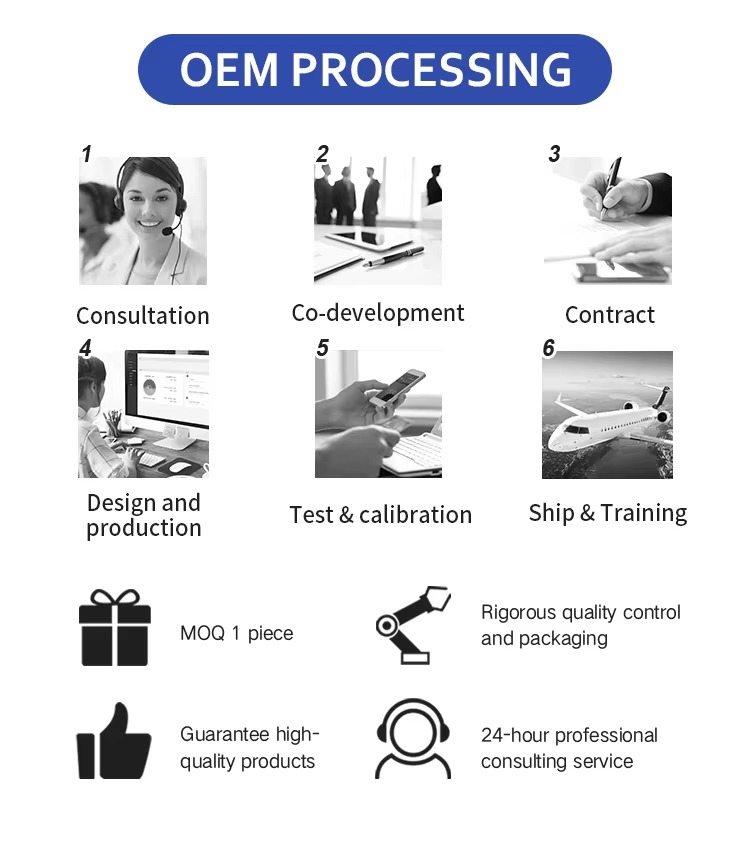 OEM PROCESSING

1
Consultation

2
Co-development

3
Contract

4
Design and production

5
Test & calibration

6
Ship & Training

MOQ 1 piece

Rigorous quality control and packaging

Guarantee high-quality products

24-hour professional consulting service